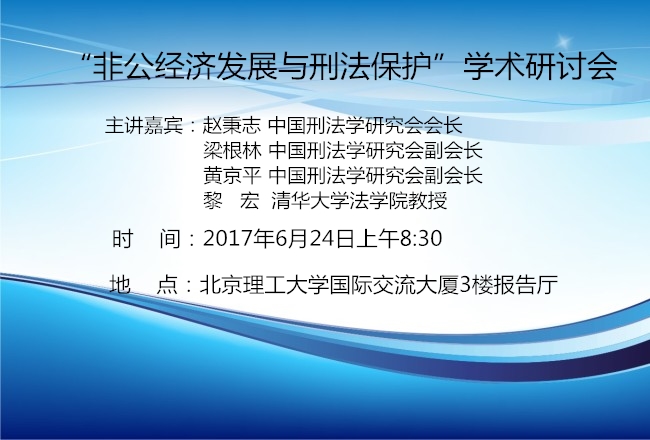 “非公经济发展与刑法保护”学术研讨会

主讲嘉宾：赵秉志 中国刑法学研究会会长
梁根林 中国刑法学研究会副会长
黄京平 中国刑法学研究会副会长
黎　宏 清华大学法学院教授

时　间：2017年6月24日上午8:30

地　点：北京理工大学国际交流大厦3楼报告厅